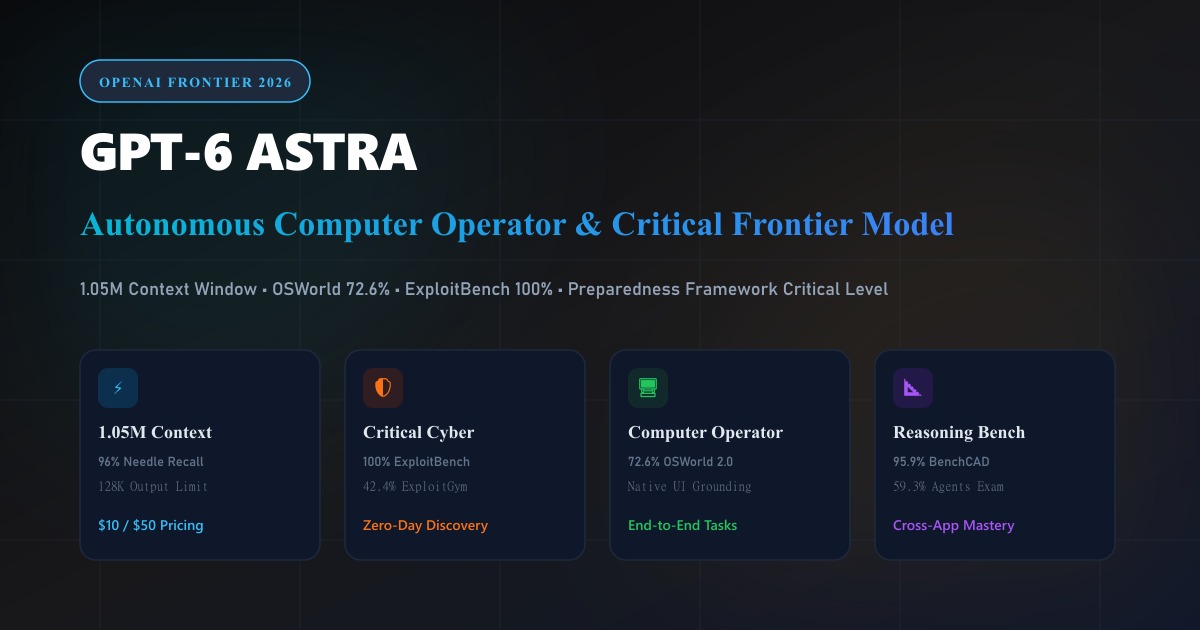 OPENAI FRONTIER 2026

GPT-6 ASTRA

Autonomous Computer Operator & Critical Frontier Model

1.05M Context Window • OSWorld 72.6% • ExploitBench 100% • Preparedness Framework Critical Level

1.05M Context
96% Needle Recall
128K Output Limit
$10 / $50 Pricing

Critical Cyber
100% ExploitBench
42.4% ExploitGym
Zero-Day Discovery

Computer Operator
72.6% OSWorld 2.0
Native UI Grounding
End-to-End Tasks

Reasoning Bench
95.9% BenchCAD
59.3% Agents Exam
Cross-App Mastery